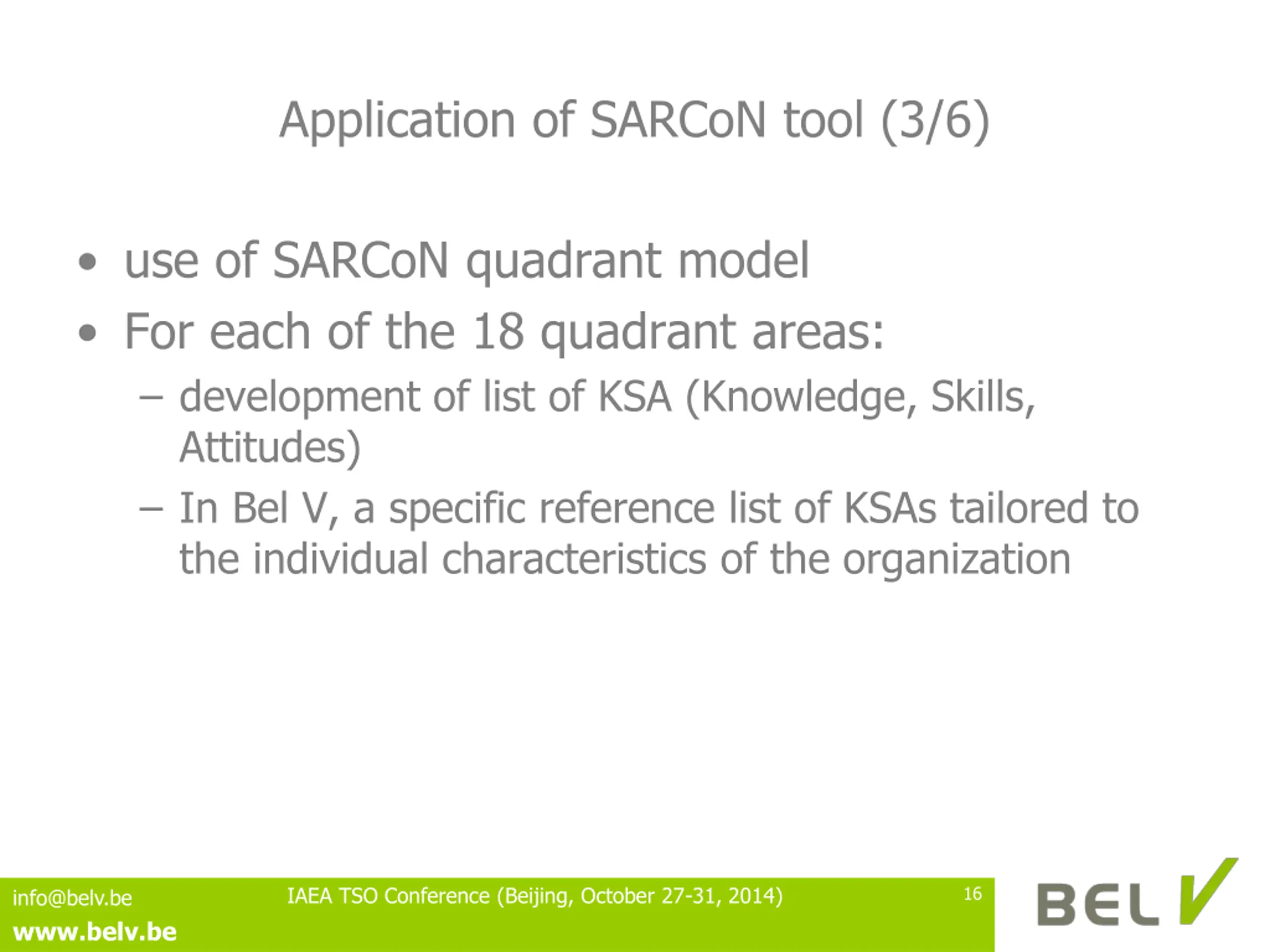 Application of SARCoN tool (3/6)

• use of SARCoN quadrant model
• For each of the 18 quadrant areas:
– development of list of KSA (Knowledge, Skills, Attitudes)
– In Bel V, a specific reference list of KSAs tailored to the individual characteristics of the organization

info@belv.be
www.belv.be
IAEA TSO Conference (Beijing, October 27-31, 2014)
16
BEL V